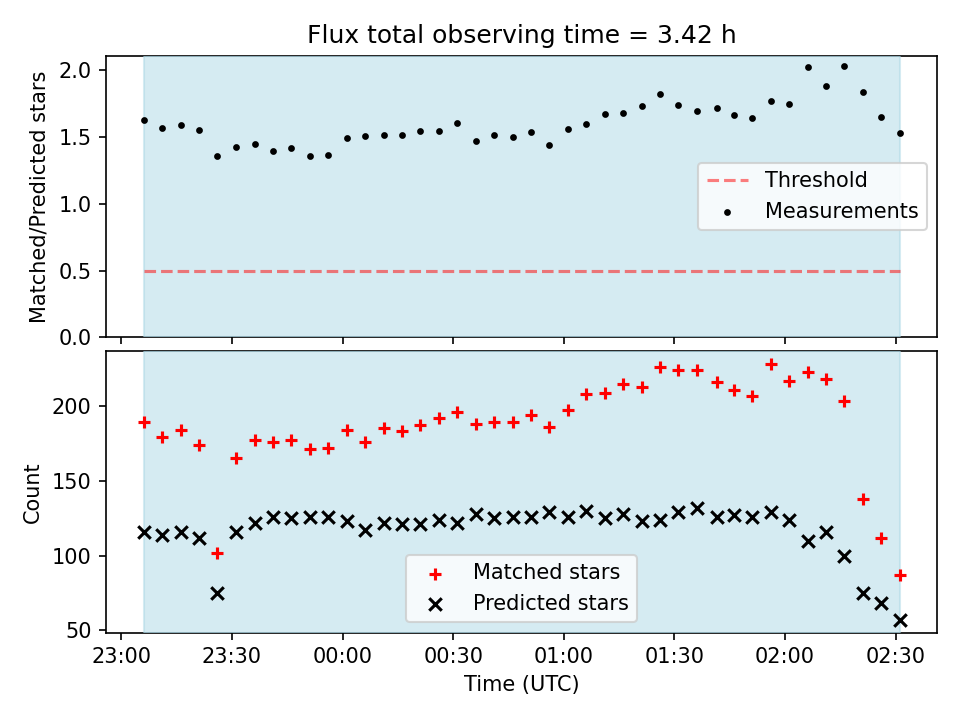 Flux total observing time = 3.42 h

Matched/Predicted stars

2.0
1.5
1.0
0.5
0.0

Threshold
Measurements

Count

200
150
100
50

Matched stars
Predicted stars

23:00 23:30 00:00 00:30 01:00 01:30 02:00 02:30
Time (UTC)